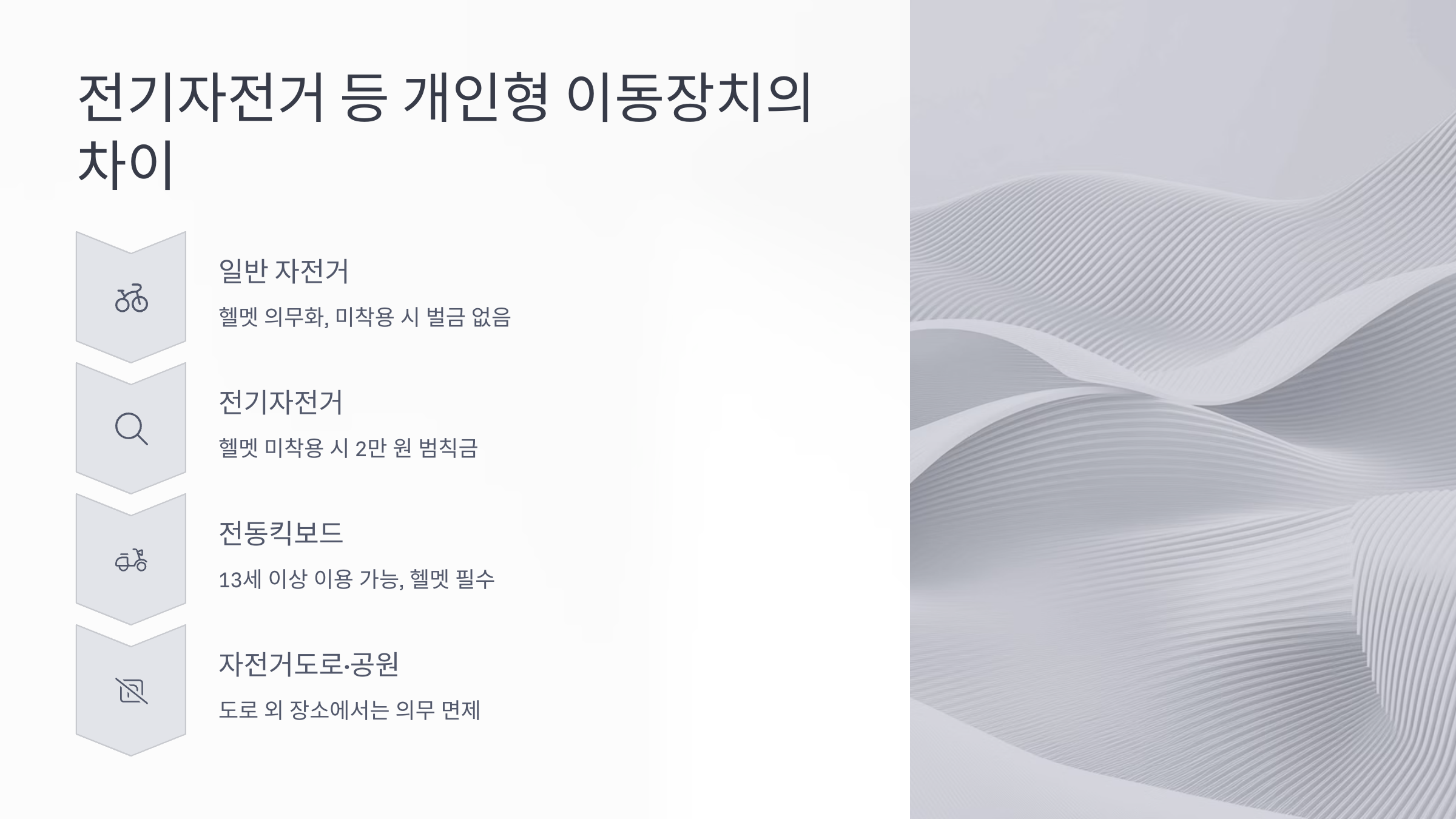 전기자전거 등 개인형 이동장치의 차이

일반 자전거

헬멧 의무화, 미착용 시 벌금 없음

전기자전거

헬멧 미착용 시 2만 원 범칙금

전동킥보드

13세 이상 이용 가능, 헬멧 필수

자전거도로·공원

도로 외 장소에서는 의무 면제